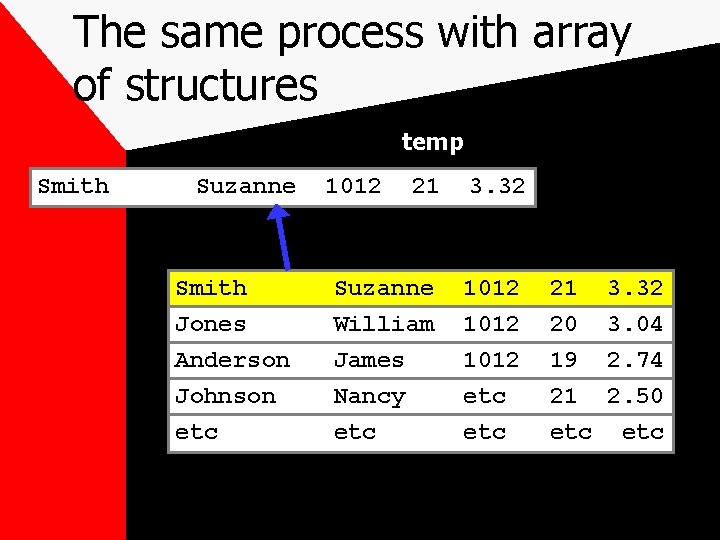 The same process with array of structures

temp

| Smith | Suzanne | 1012 | 21 | 3.32 |
|---|---|---|---|---|

| Smith | Suzanne | 1012 | 21 | 3.32 |
|---|---|---|---|---|
| Jones | William | 1012 | 20 | 3.04 |
| Anderson | James | 1012 | 19 | 2.74 |
| Johnson | Nancy | etc | 21 | 2.50 |
| etc | etc | etc | etc | etc |